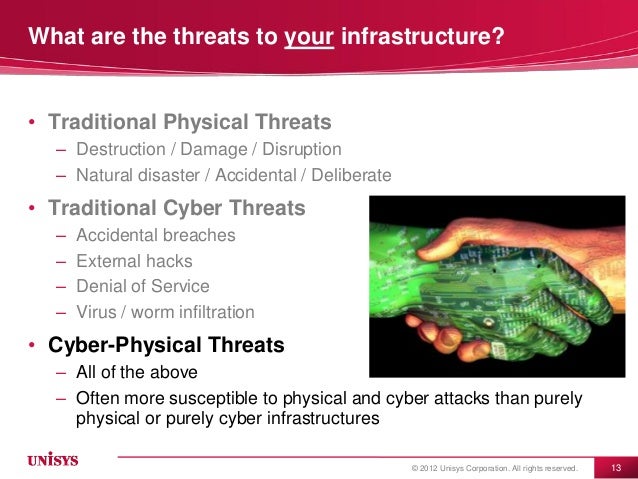 What are the threats to your infrastructure?

• Traditional Physical Threats
– Destruction / Damage / Disruption
– Natural disaster / Accidental / Deliberate

• Traditional Cyber Threats
– Accidental breaches
– External hacks
– Denial of Service
– Virus / worm infiltration

• Cyber-Physical Threats
– All of the above
– Often more susceptible to physical and cyber attacks than purely physical or purely cyber infrastructures

UNISYS

© 2012 Unisys Corporation. All rights reserved.

13